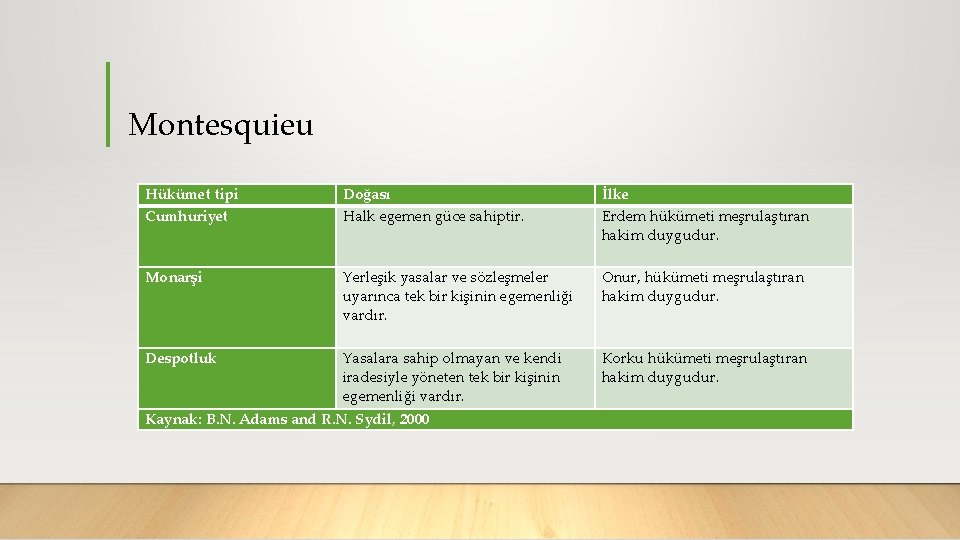 Montesquieu

| Hükümet tipi | Doğası | İlke |
|---|---|---|
| Cumhuriyet | Halk egemen güce sahiptir. | Erdem hükümeti meşrulaştıran hakim duygudur. |
| Monarşi | Yerleşik yasalar ve sözleşmeler uyarınca tek bir kişinin egemenliği vardır. | Onur, hükümeti meşrulaştıran hakim duygudur. |
| Despotluk | Yasalara sahip olmayan ve kendi iradesiyle yöneten tek bir kişinin egemenliği vardır. | Korku hükümeti meşrulaştıran hakim duygudur. |
| Kaynak: B.N. Adams and R.N. Sydil, 2000 | | |